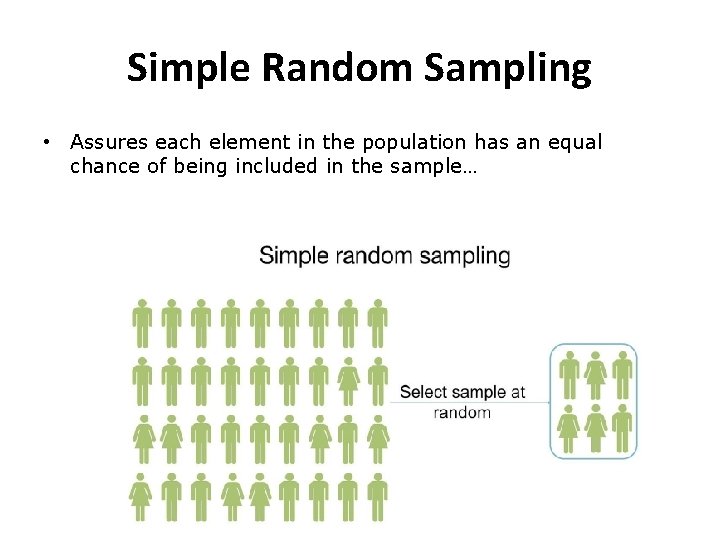 Simple Random Sampling

• Assures each element in the population has an equal chance of being included in the sample…

Simple random sampling

Select sample at random